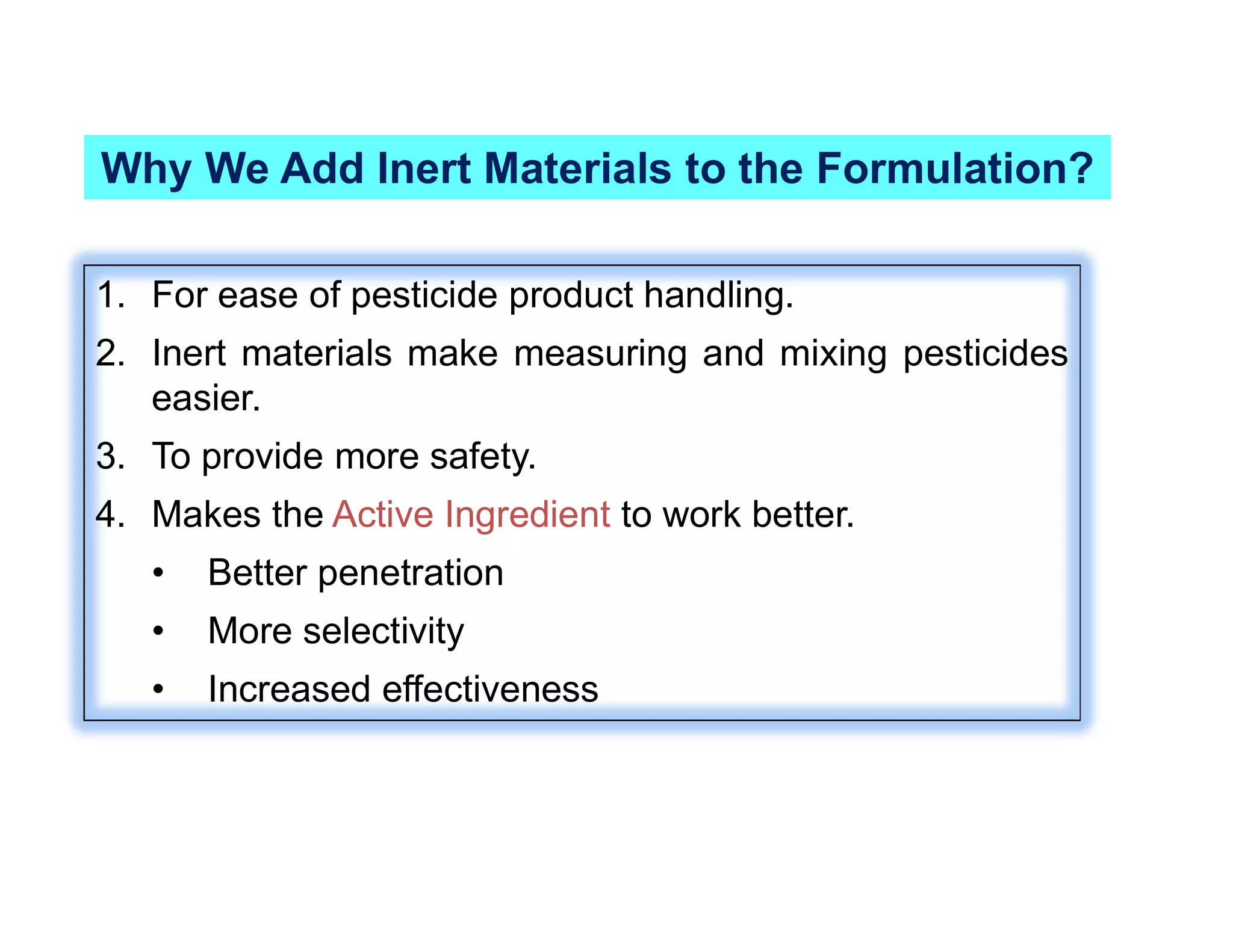 Why We Add Inert Materials to the Formulation?

1. For ease of pesticide product handling.
2. Inert materials make measuring and mixing pesticides easier.
3. To provide more safety.
4. Makes the Active Ingredient to work better.
 • Better penetration
 • More selectivity
 • Increased effectiveness